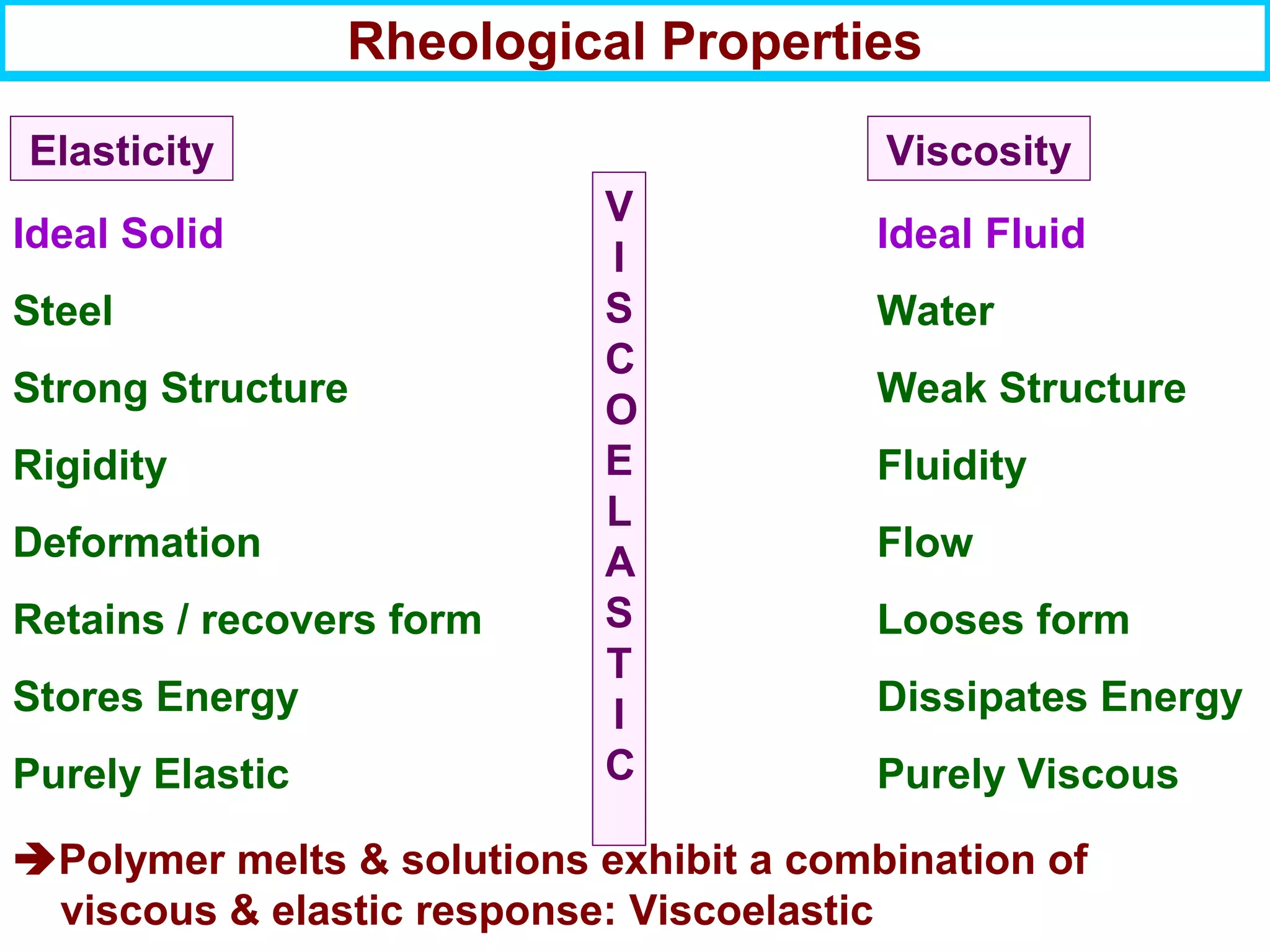 Rheological Properties

Elasticity

Ideal Solid

Steel

Strong Structure

Rigidity

Deformation

Retains / recovers form

Stores Energy

Purely Elastic

V I S C O E L A S T I C

Viscosity

Ideal Fluid

Water

Weak Structure

Fluidity

Flow

Looses form

Dissipates Energy

Purely Viscous

➔Polymer melts & solutions exhibit a combination of viscous & elastic response: Viscoelastic